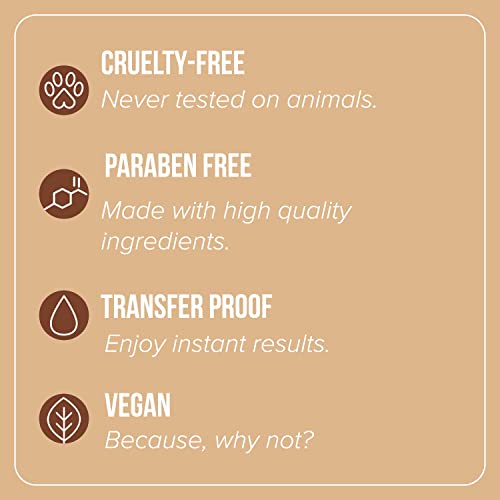 CRUELTY-FREE
Never tested on animals.

PARABEN FREE
Made with high quality ingredients.

TRANSFER PROOF
Enjoy instant results.

VEGAN
Because, why not?